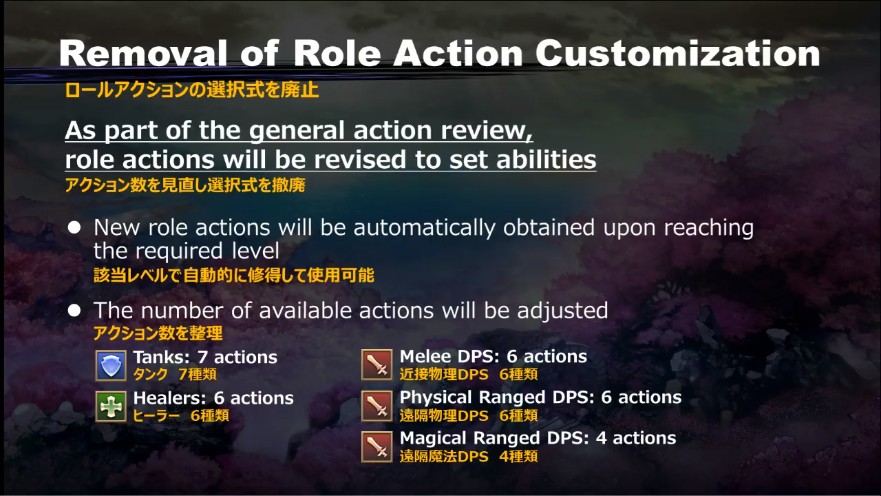 Removal of Role Action Customization
ロールアクションの選択式を廃止

As part of the general action review, role actions will be revised to set abilities
アクション数を見直し選択式を撤廃

● New role actions will be automatically obtained upon reaching the required level
該当レベルで自動的に修得して使用可能

● The number of available actions will be adjusted
アクション数を整理

Tanks: 7 actions
タンク 7種類

Healers: 6 actions
ヒーラー 6種類

Melee DPS: 6 actions
近接物理DPS 6種類

Physical Ranged DPS: 6 actions
遠隔物理DPS 6種類

Magical Ranged DPS: 4 actions
遠隔魔法DPS 4種類